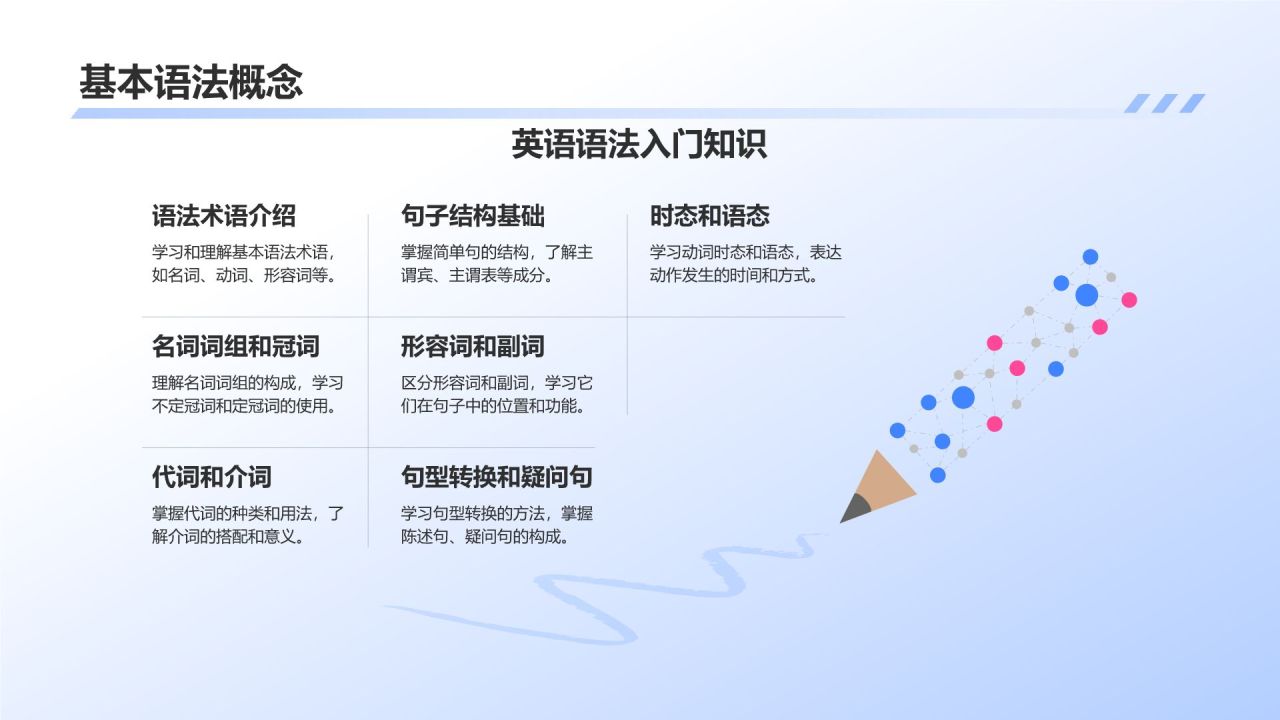 基本语法概念

英语语法入门知识

语法术语介绍

学习和理解基本语法术语，如名词、动词、形容词等。

句子结构基础

掌握简单句的结构，了解主谓宾、主谓表等成分。

时态和语态

学习动词时态和语态，表达动作发生的时间和方式。

名词词组和冠词

理解名词词组的构成，学习不定冠词和定冠词的使用。

形容词和副词

区分形容词和副词，学习它们在句子中的位置和功能。

代词和介词

掌握代词的种类和用法，了解介词的搭配和意义。

句型转换和疑问句

学习句型转换的方法，掌握陈述句、疑问句的构成。